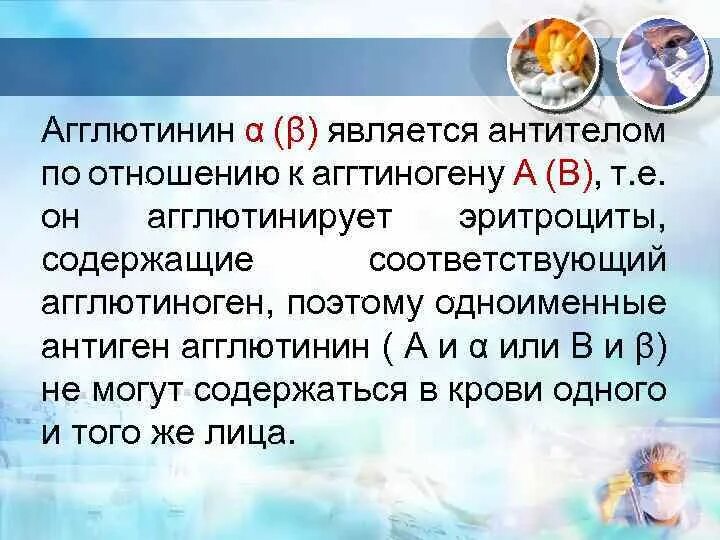 Агглютинин α (β) является антителом по отношению к аггтиногену А (В), т.е. он агглютинирует эритроциты, содержащие соответствующий агглютиноген, поэтому одноименные антиген агглютинин ( А и α или В и β) не могут содержаться в крови одного и того же лица.